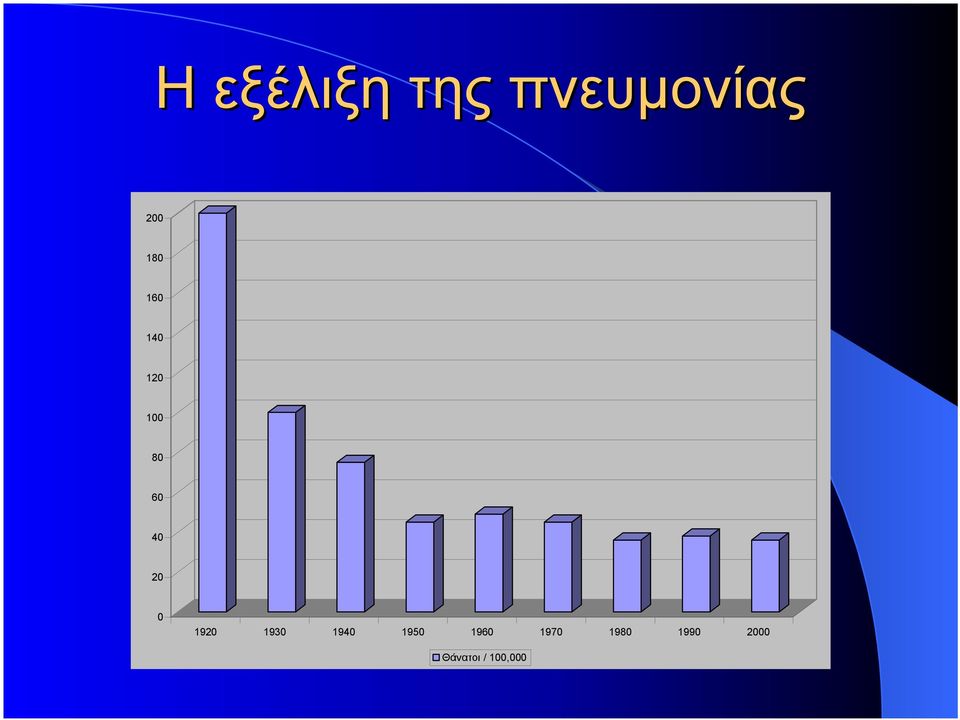 Η εξέλιξη της πνευμονίας

200
180
160
140
120
100
80
60
40
20
0

1920 1930 1940 1950 1960 1970 1980 1990 2000

Θάνατοι / 100,000